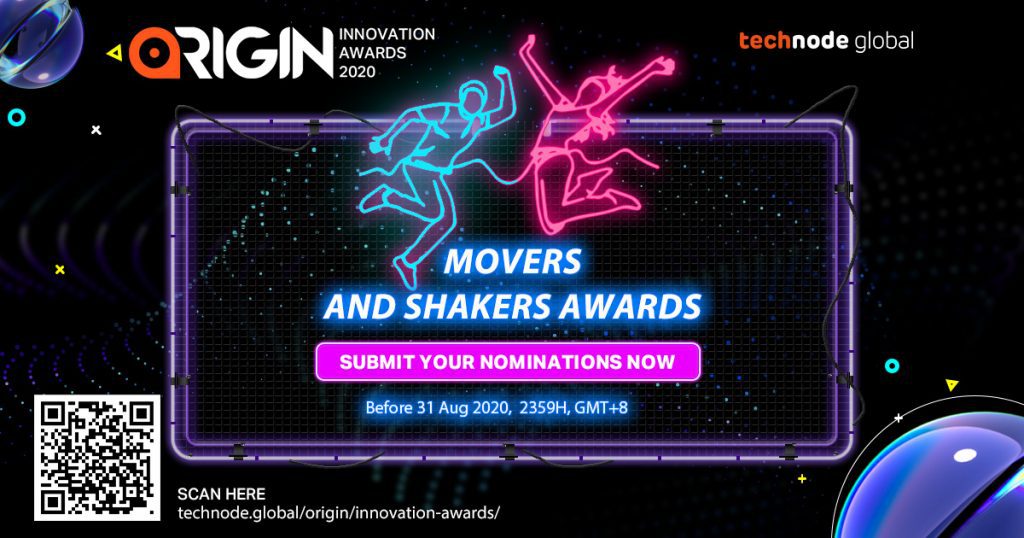 ORIGIN INNOVATION AWARDS 2020

technode global

MOVERS AND SHAKERS AWARDS

SUBMIT YOUR NOMINATIONS NOW

Before 31 Aug 2020, 2359H, GMT+8

SCAN HERE
technode.global/origin/innovation-awards/